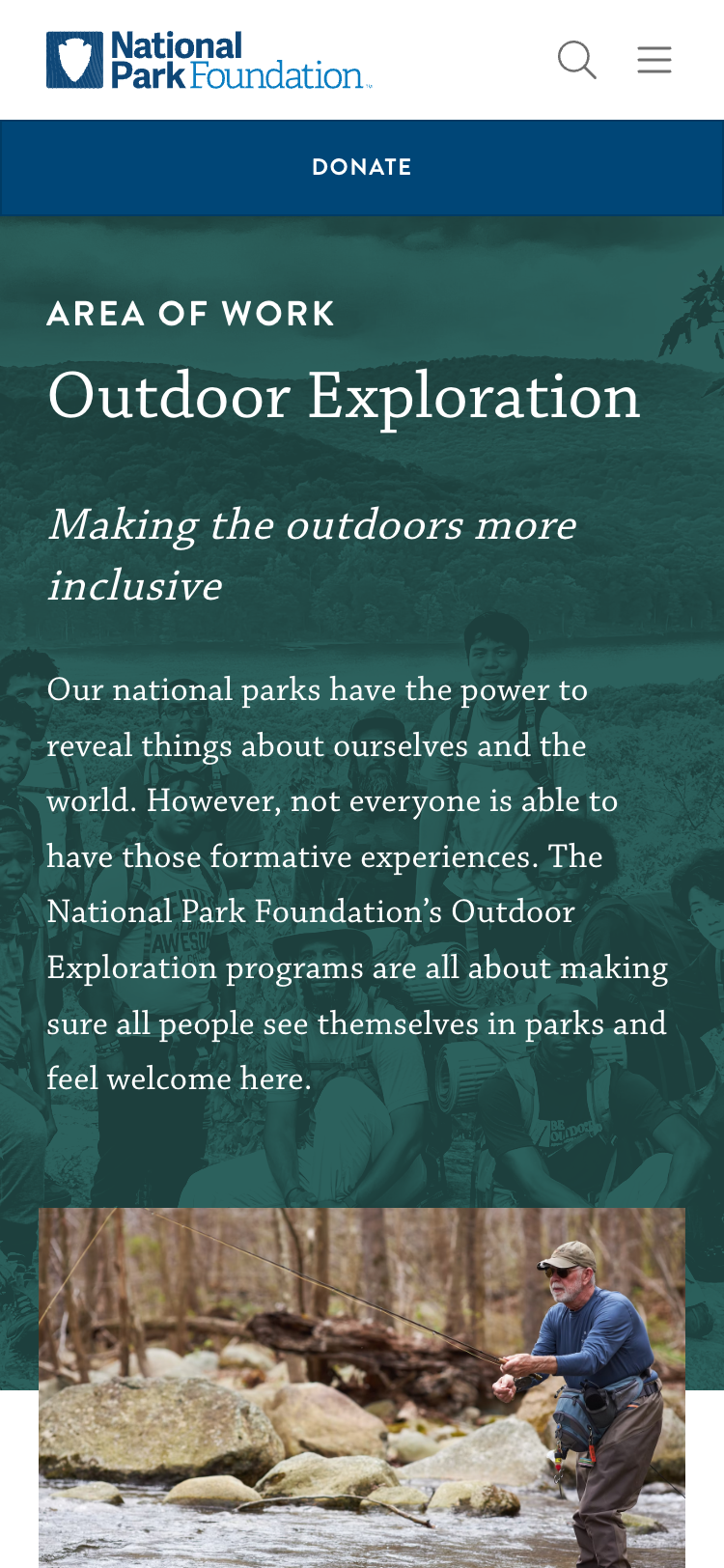 National Park Foundation

DONATE

AREA OF WORK

Outdoor Exploration

Making the outdoors more inclusive

Our national parks have the power to reveal things about ourselves and the world. However, not everyone is able to have those formative experiences. The National Park Foundation's Outdoor Exploration programs are all about making sure all people see themselves in parks and feel welcome here.